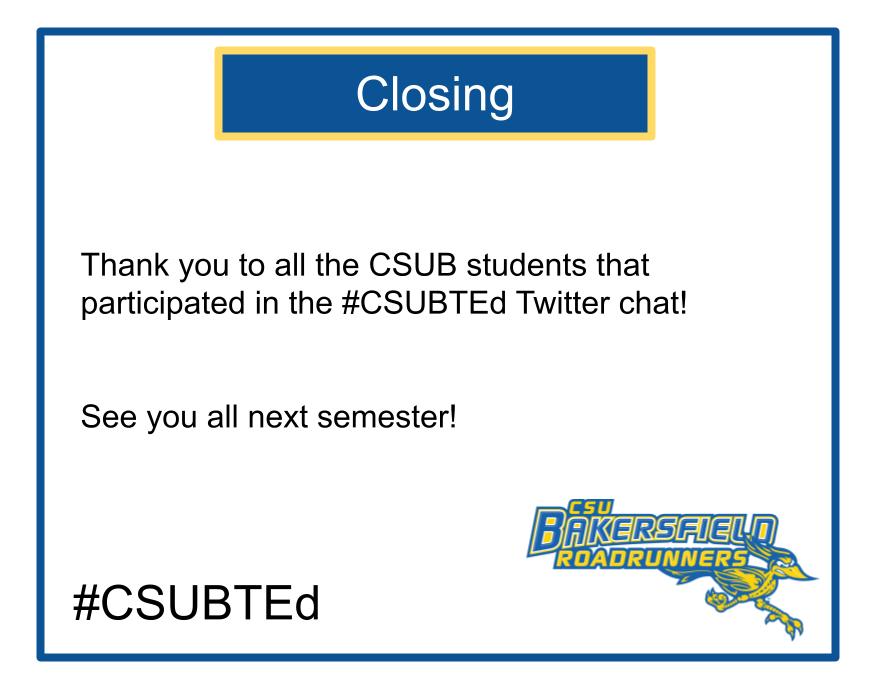 Closing

Thank you to all the CSUB students that participated in the #CSUBTEd Twitter chat!

See you all next semester!

CSU
BAKERSFIELD
ROADRUNNERS

#CSUBTEd